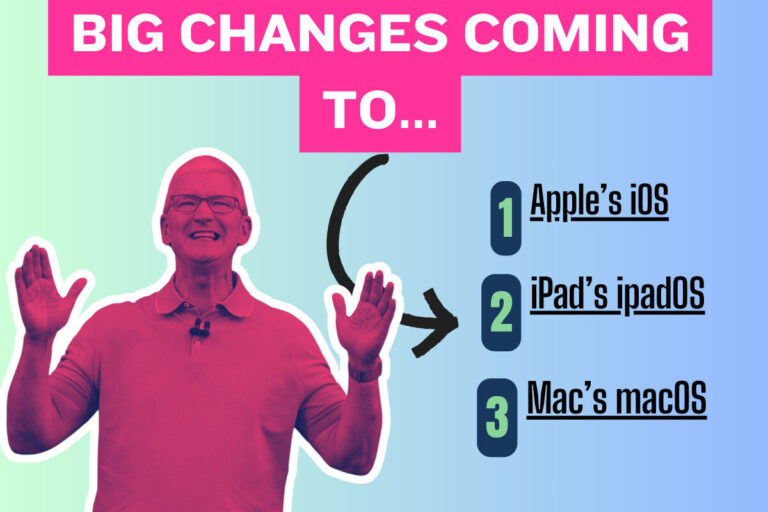 BIG CHANGES COMING TO...

1 Apple's iOS

2 iPad's ipadOS

3 Mac's macOS